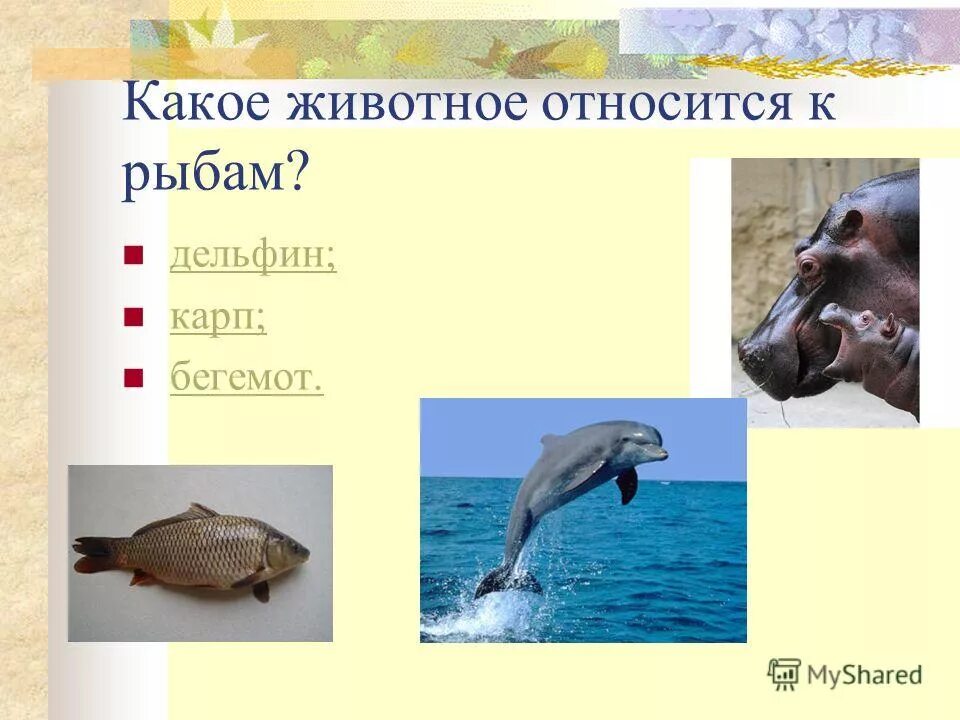 Какое животное относится к рыбам?

дельфин;

карп;

бегемот.

MyShared